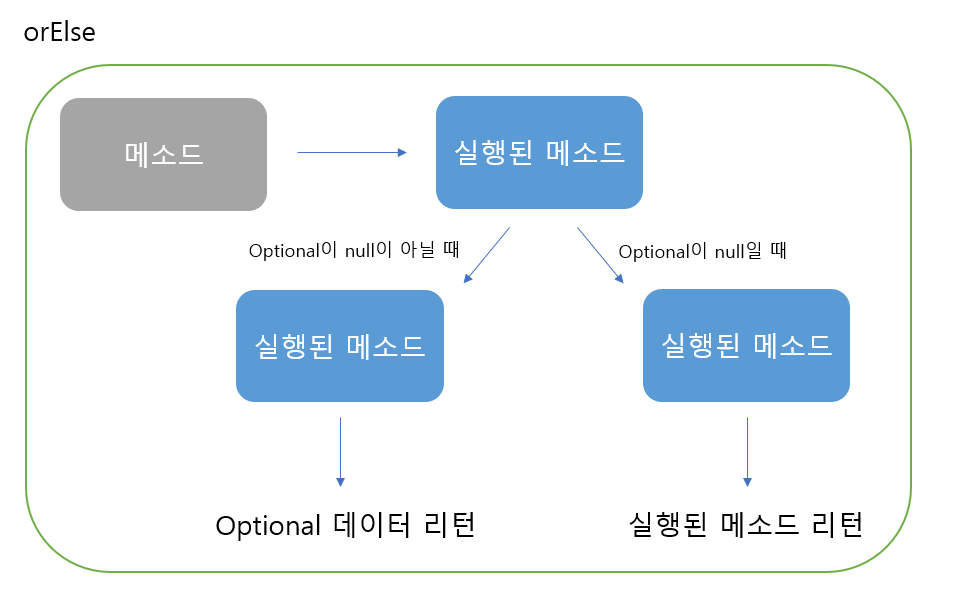 orElse

메소드

실행된 메소드

Optional이 null이 아닐 때

Optional이 null일 때

실행된 메소드

실행된 메소드

Optional 데이터 리턴

실행된 메소드 리턴